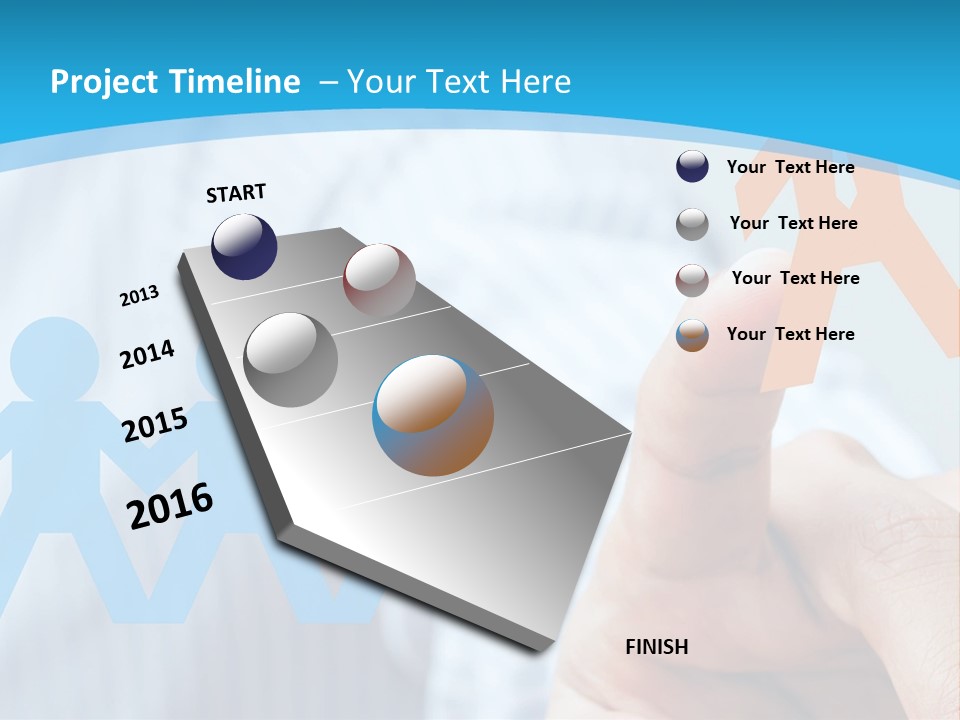 Project Timeline – Your Text Here

START

2013

2014

2015

2016

FINISH

Your Text Here

Your Text Here

Your Text Here

Your Text Here